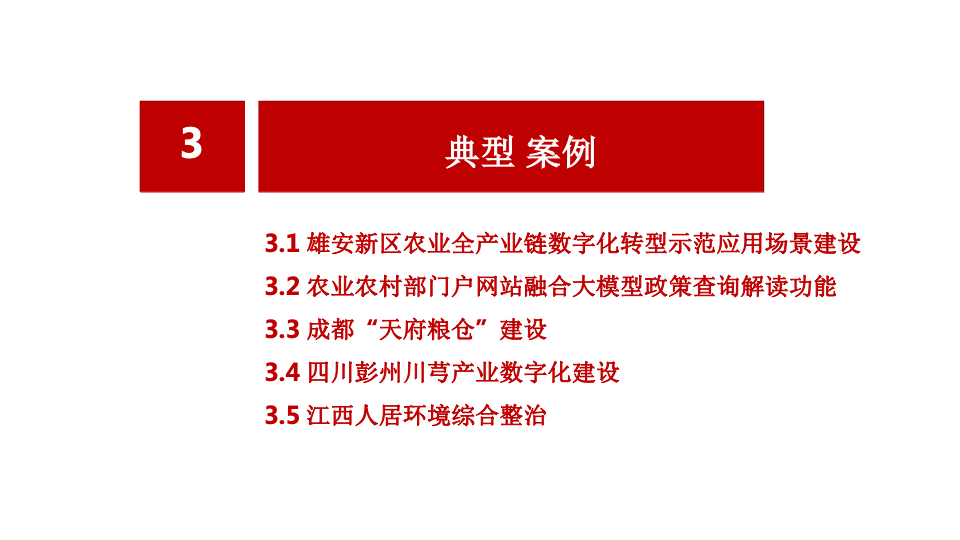 3

典型 案例

3.1 雄安新区农业全产业链数字化转型示范应用场景建设

3.2 农业农村部门户网站融合大模型政策查询解读功能

3.3 成都“天府粮仓”建设

3.4 四川彭州川芎产业数字化建设

3.5 江西人居环境综合整治